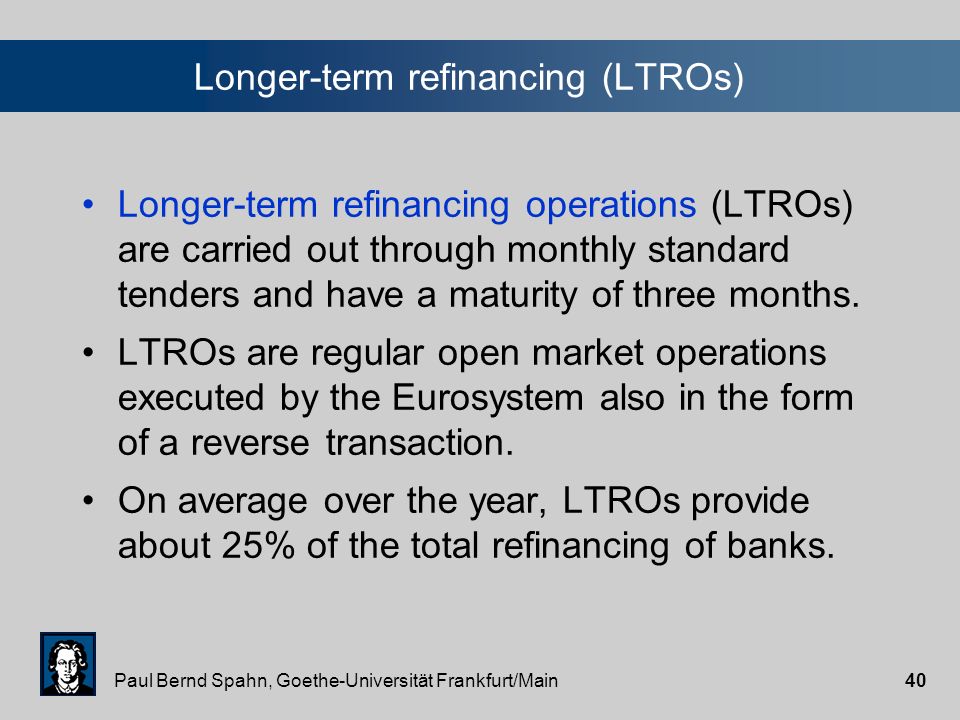 Longer-term refinancing (LTROs)

• Longer-term refinancing operations (LTROs) are carried out through monthly standard tenders and have a maturity of three months.

• LTROs are regular open market operations executed by the Eurosystem also in the form of a reverse transaction.

• On average over the year, LTROs provide about 25% of the total refinancing of banks.

Paul Bernd Spahn, Goethe-Universität Frankfurt/Main

40